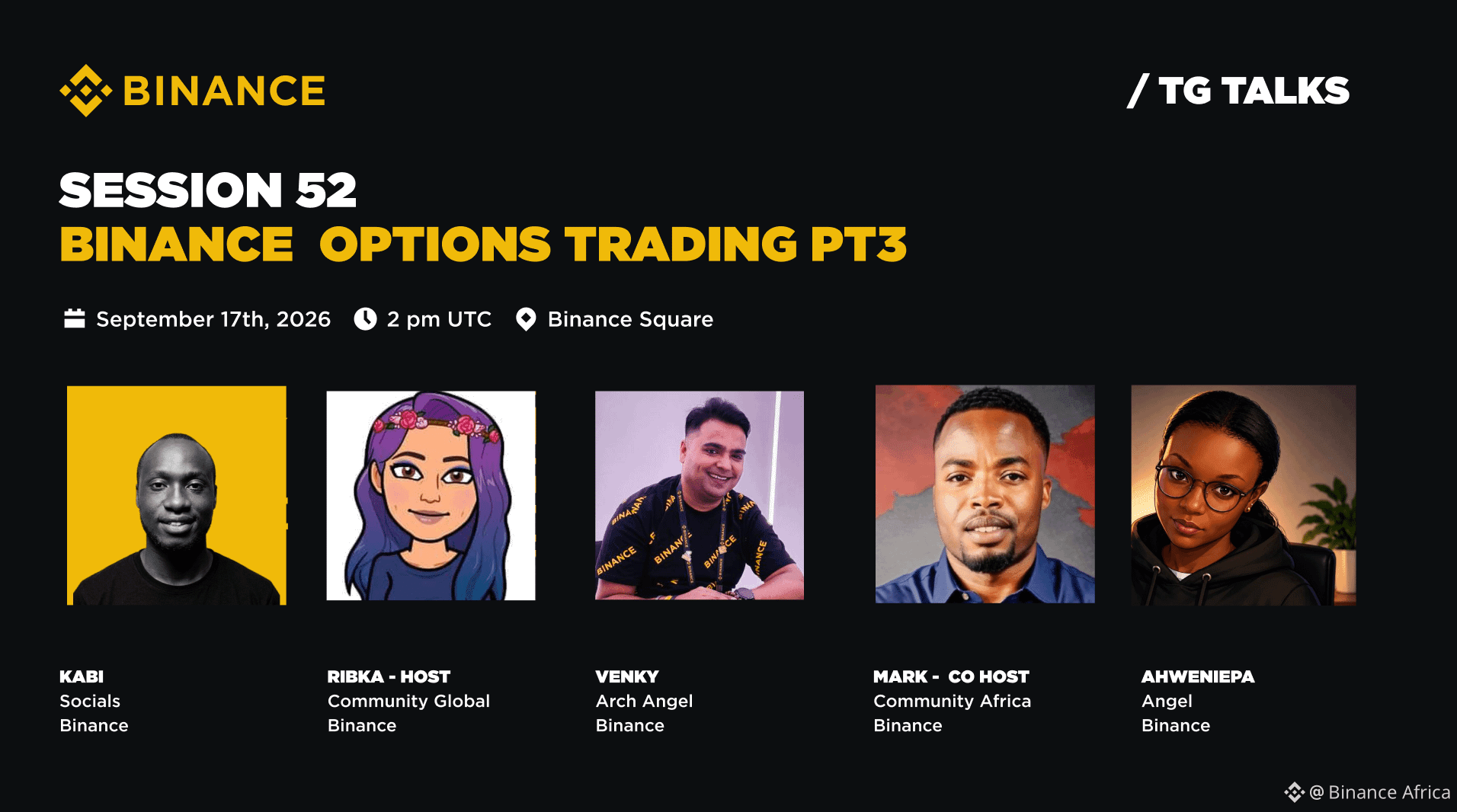 BINANCE

/ TG TALKS

SESSION 52
BINANCE OPTIONS TRADING PT3

September 17th, 2026 2 pm UTC Binance Square

KABI
Socials
Binance

RIBKA - HOST
Community Global
Binance

VENKY
Arch Angel
Binance

MARK - CO HOST
Community Africa
Binance

AHWENIEPA
Angel
Binance

@ Binance Africa